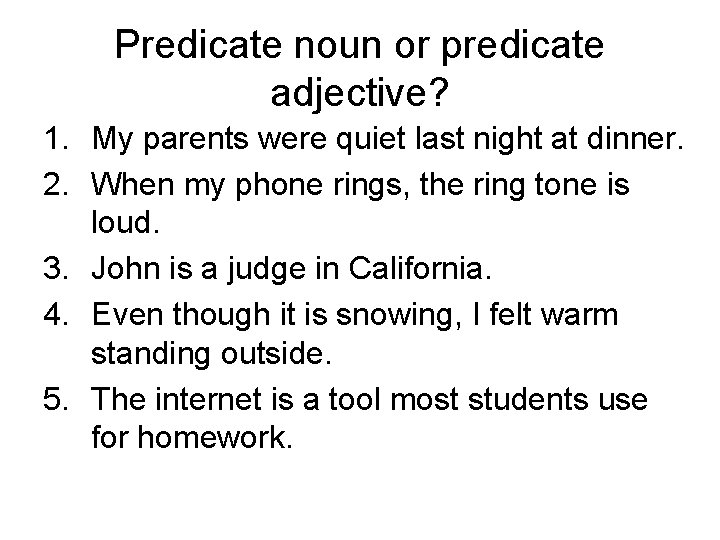 Predicate noun or predicate adjective?

1. My parents were quiet last night at dinner.
2. When my phone rings, the ring tone is loud.
3. John is a judge in California.
4. Even though it is snowing, I felt warm standing outside.
5. The internet is a tool most students use for homework.